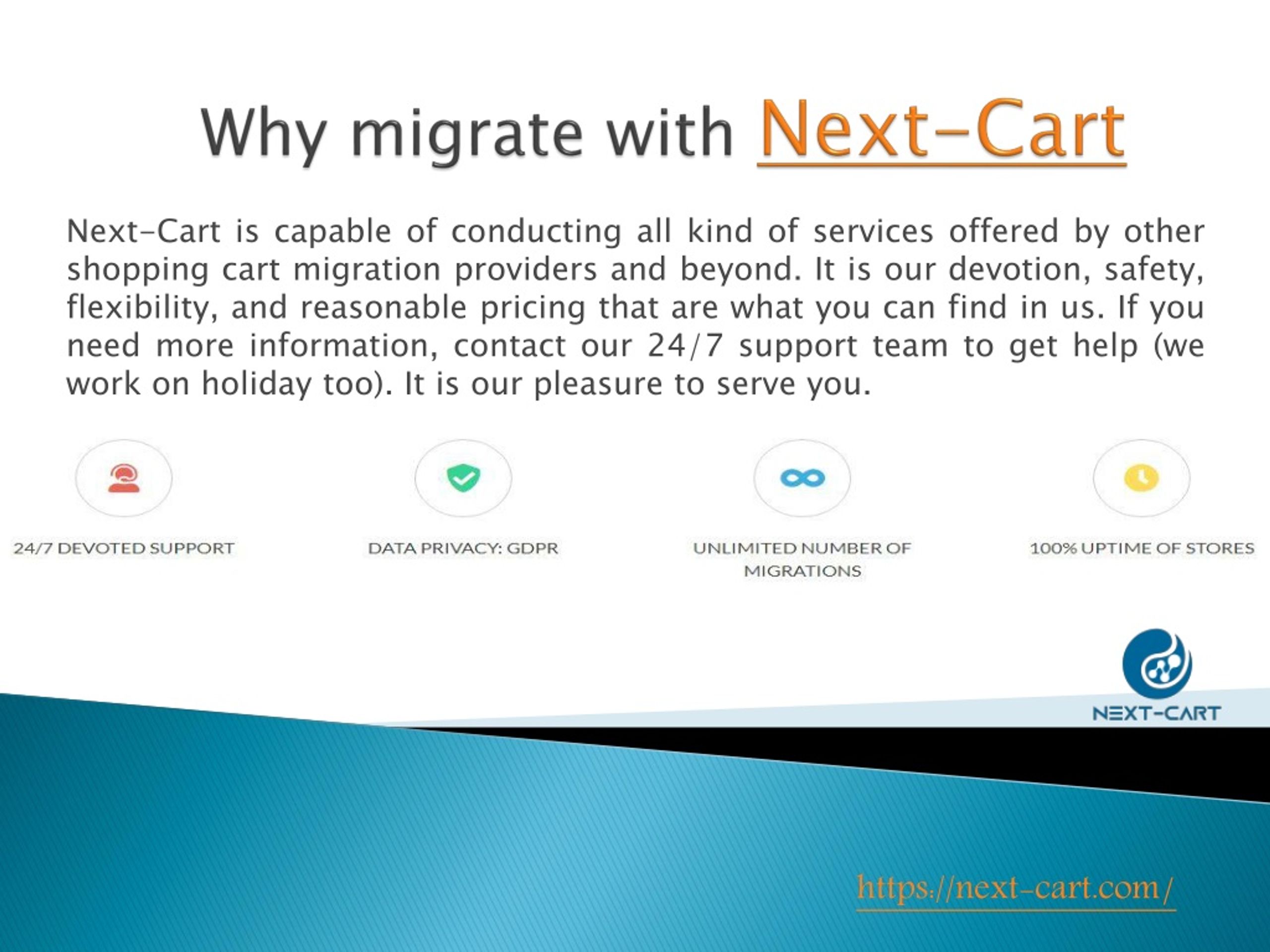 Why migrate with Next-Cart

Next-Cart is capable of conducting all kind of services offered by other shopping cart migration providers and beyond. It is our devotion, safety, flexibility, and reasonable pricing that are what you can find in us. If you need more information, contact our 24/7 support team to get help (we work on holiday too). It is our pleasure to serve you.

24/7 DEVOTED SUPPORT

DATA PRIVACY: GDPR

UNLIMITED NUMBER OF MIGRATIONS

100% UPTIME OF STORES

NEXT-CART

https://next-cart.com/